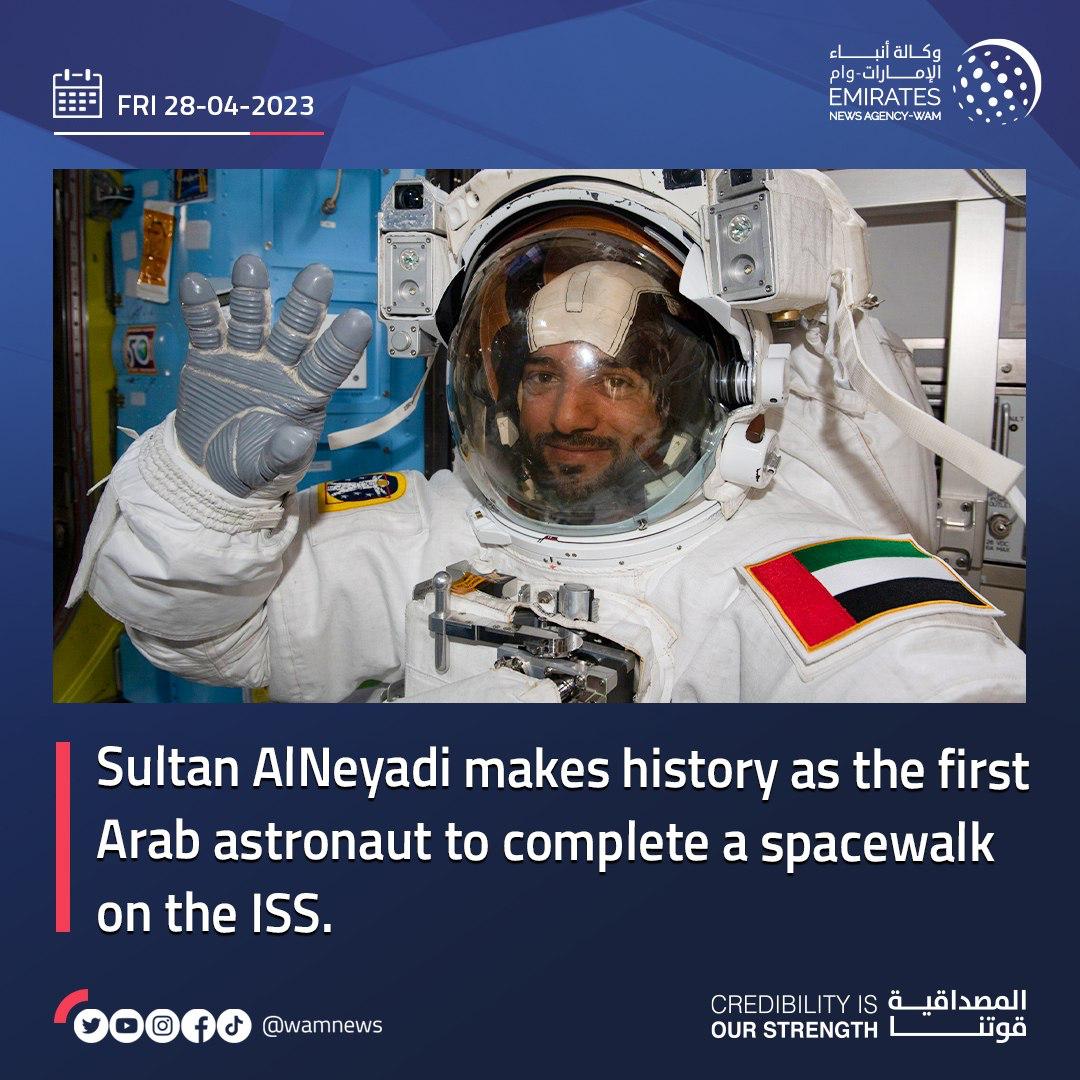 FRI 28-04-2023

وكالة أنباء
الإمارات-وام
EMIRATES
NEWS AGENCY-WAM

Sultan AlNeyadi makes history as the first Arab astronaut to complete a spacewalk on the ISS.

@wamnews

CREDIBILITY IS OUR STRENGTH
المصداقية قوتنا